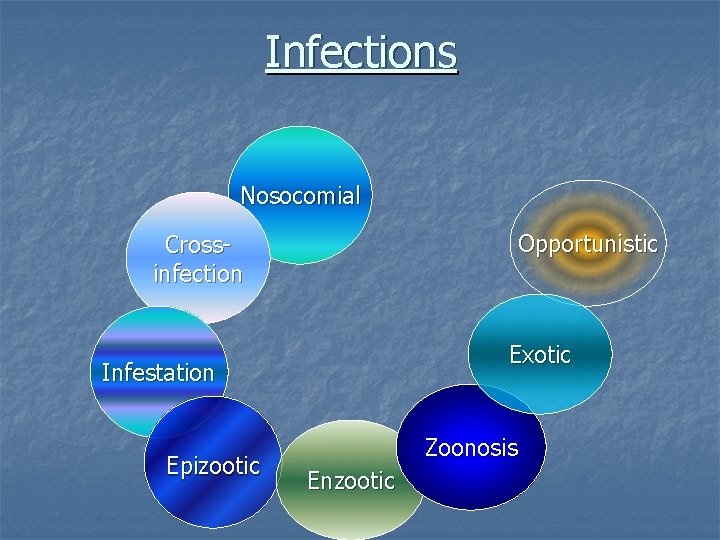 Infections

Nosocomial

Cross-infection

Infestation

Epizootic

Enzootic

Zoonosis

Exotic

Opportunistic